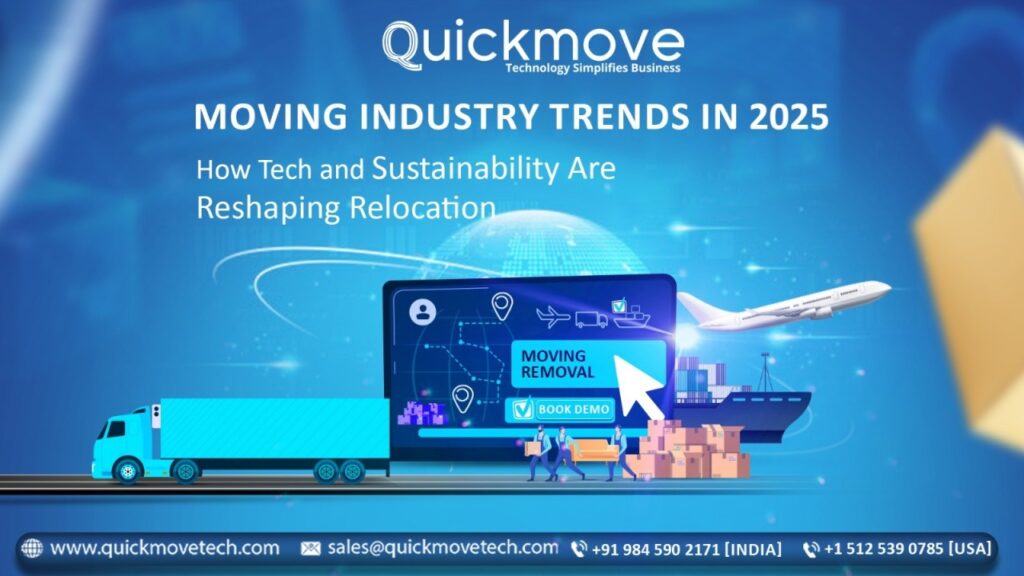 Quickmove
Technology Simplifies Business

MOVING INDUSTRY TRENDS IN 2025

How Tech and Sustainability Are Reshaping Relocation

MOVING REMOVAL

BOOK DEMO

www.quickmovetech.com sales@quickmovetech.com +91 984 590 2171 [INDIA] +1 512 539 0785 [USA]